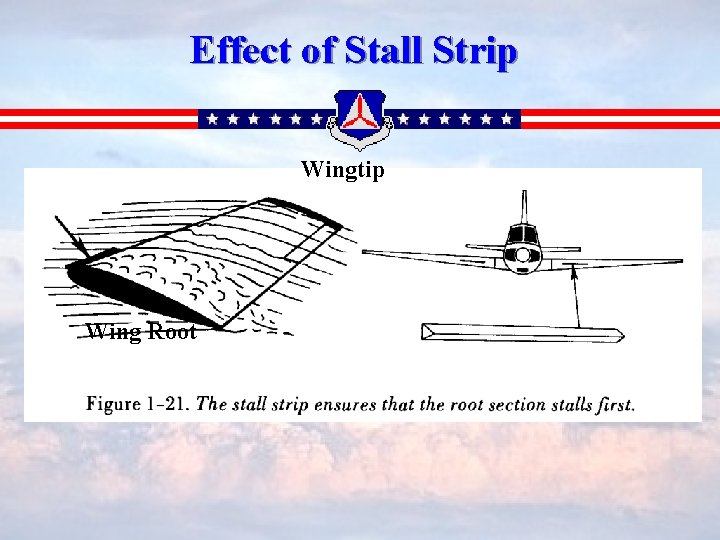 Effect of Stall Strip

Wingtip

Wing Root

Figure 1-21. The stall strip ensures that the root section stalls first.